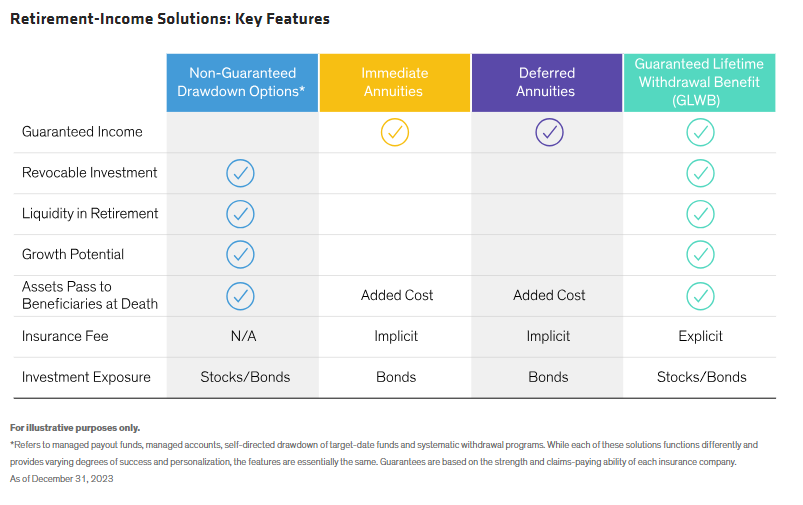 Retirement-Income Solutions: Key Features

| | Non-Guaranteed Drawdown Options* | Immediate Annuities | Deferred Annuities | Guaranteed Lifetime Withdrawal Benefit (GLWB) |
|---|---|---|---|---|
| Guaranteed Income | | ✓ | ✓ | ✓ |
| Revocable Investment | ✓ | | | ✓ |
| Liquidity in Retirement | ✓ | | | ✓ |
| Growth Potential | ✓ | | | ✓ |
| Assets Pass to Beneficiaries at Death | ✓ | Added Cost | Added Cost | ✓ |
| Insurance Fee | N/A | Implicit | Implicit | Explicit |
| Investment Exposure | Stocks/Bonds | Bonds | Bonds | Stocks/Bonds |

For illustrative purposes only.

*Refers to managed payout funds, managed accounts, self-directed drawdown of target-date funds and systematic withdrawal programs. While each of these solutions functions differently and provides varying degrees of success and personalization, the features are essentially the same. Guarantees are based on the strength and claims-paying ability of each insurance company.

As of December 31, 2023